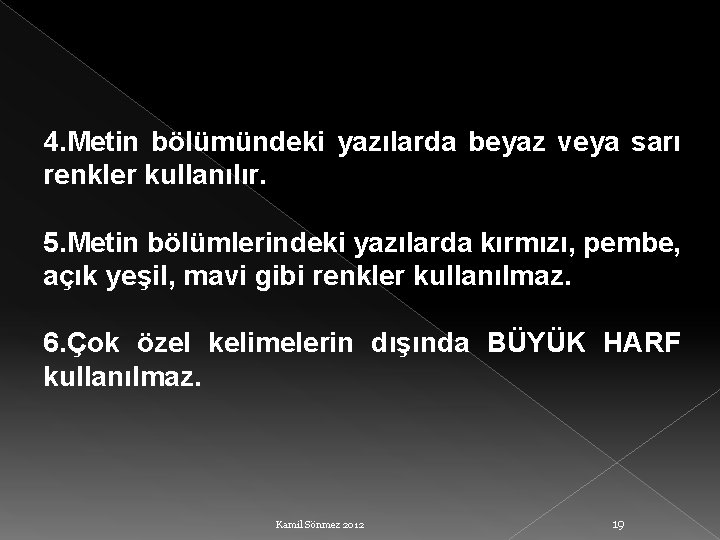 4.Metin bölümündeki yazılarda beyaz veya sarı renkler kullanılır.

5.Metin bölümlerindeki yazılarda kırmızı, pembe, açık yeşil, mavi gibi renkler kullanılmaz.

6.Çok özel kelimelerin dışında BÜYÜK HARF kullanılmaz.

Kamil Sönmez 2012

19